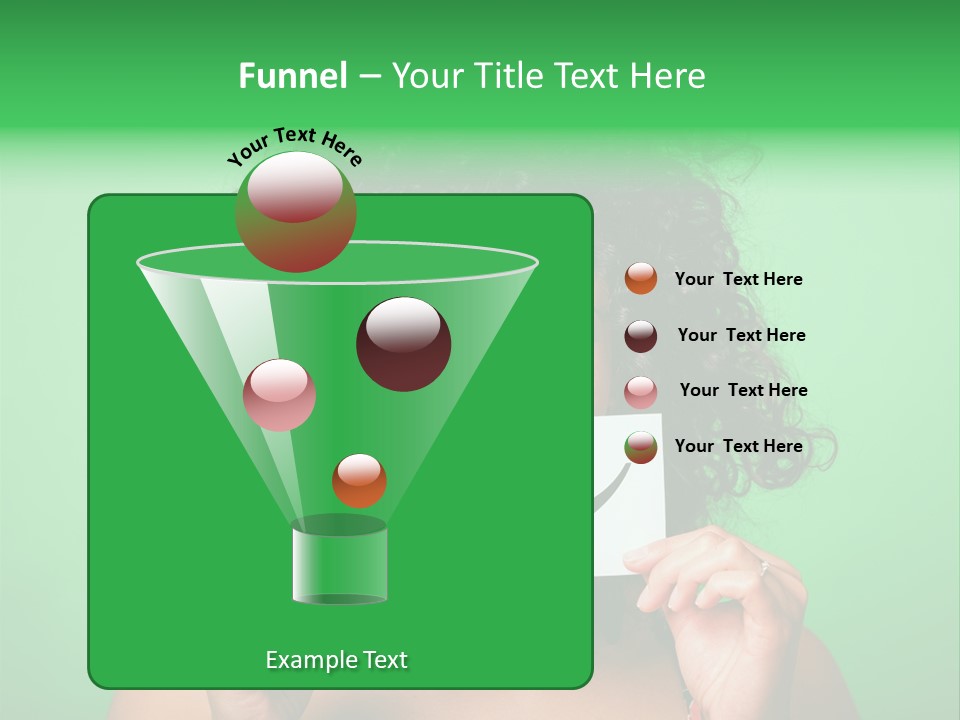 Funnel – Your Title Text Here

Your Text Here

Your Text Here

Your Text Here

Your Text Here

Your Text Here

Example Text